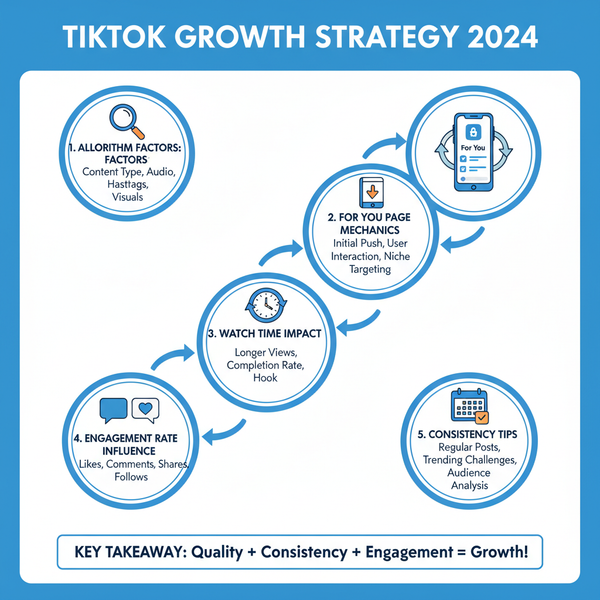 TIKTOK GROWTH STRATEGY 2024

1. ALLORITHM FACTORS: FACTORS
Content Type, Audio, Hasttags, Visuals

For You

2. FOR YOU PAGE MECHANICS
Initial Push, User Interaction, Niche Targeting

3. WATCH TIME IMPACT
Longer Views, Completion Rate, Hook

4. ENGAGEMENT RATE INFLUENCE
Likes, Comments, Shares, Follows

5. CONSISTENCY TIPS
Regular Posts, Trending Challenges, Audience Analysis

KEY TAKEAWAY: Quality + Consistency + Engagement = Growth!